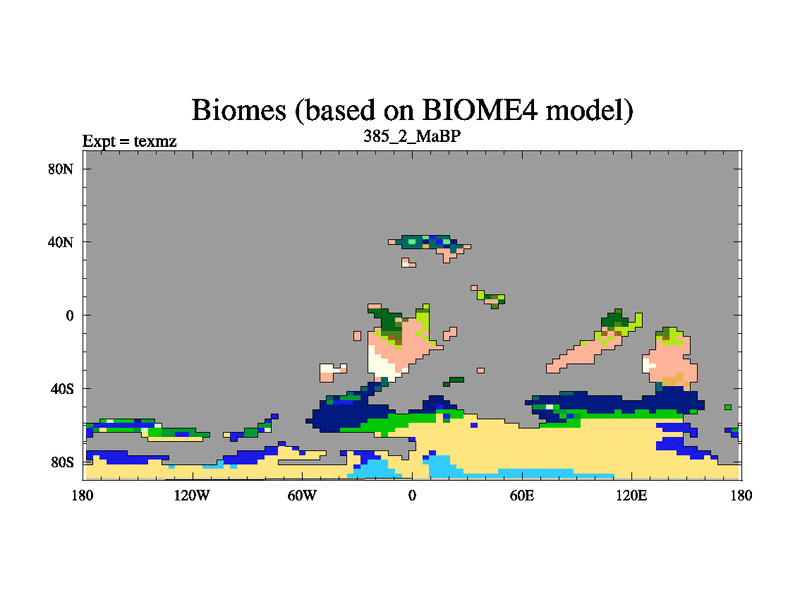 Biomes (based on BIOME4 model)

Expt = texmz

385_2_MaBP

80N
40N
0
40S
80S

180 120W 60W 0 60E 120E 180